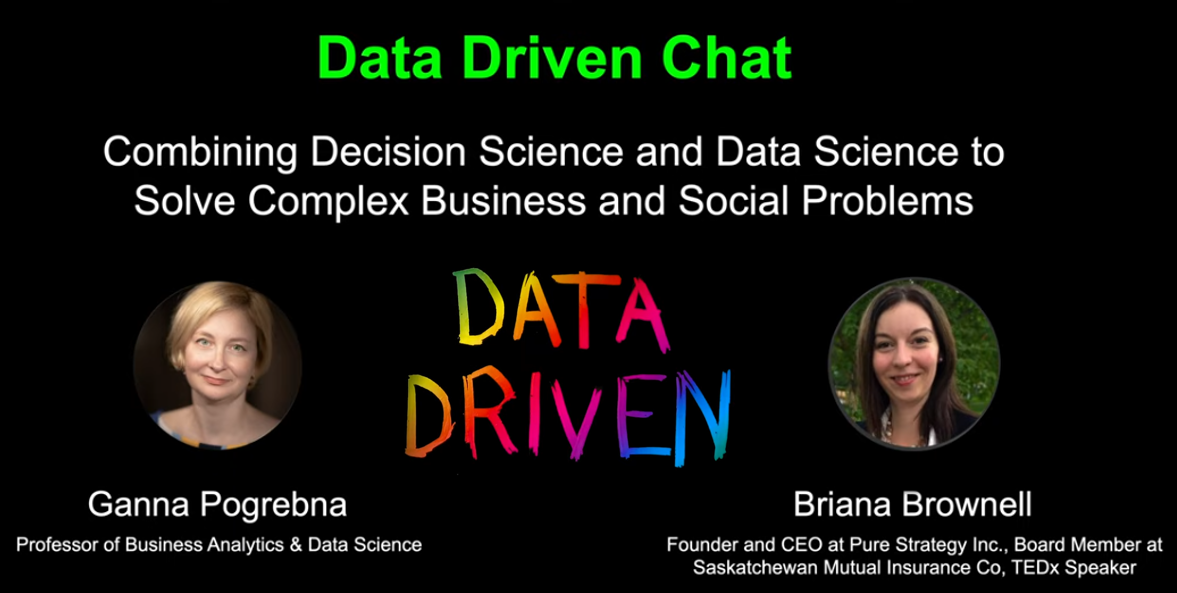 Data Driven Chat

Combining Decision Science and Data Science to Solve Complex Business and Social Problems

DATA DRIVEN

Ganna Pogrebna
Professor of Business Analytics & Data Science

Briana Brownell
Founder and CEO at Pure Strategy Inc., Board Member at Saskatchewan Mutual Insurance Co, TEDx Speaker